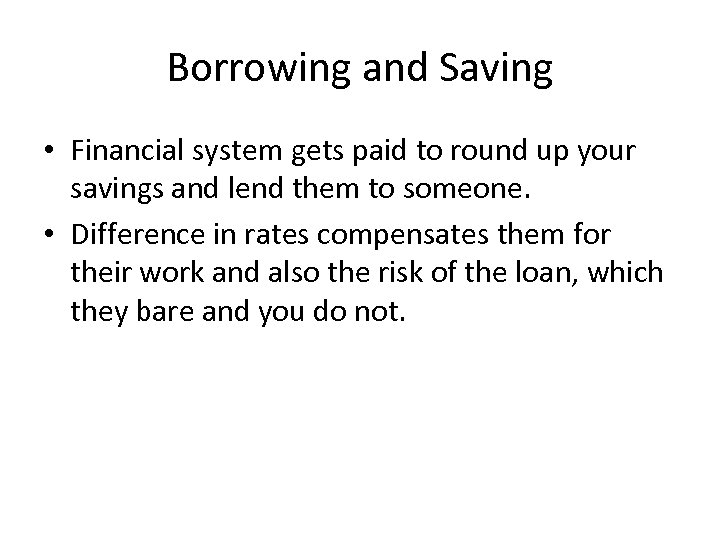 Borrowing and Saving

• Financial system gets paid to round up your savings and lend them to someone.
• Difference in rates compensates them for their work and also the risk of the loan, which they bare and you do not.